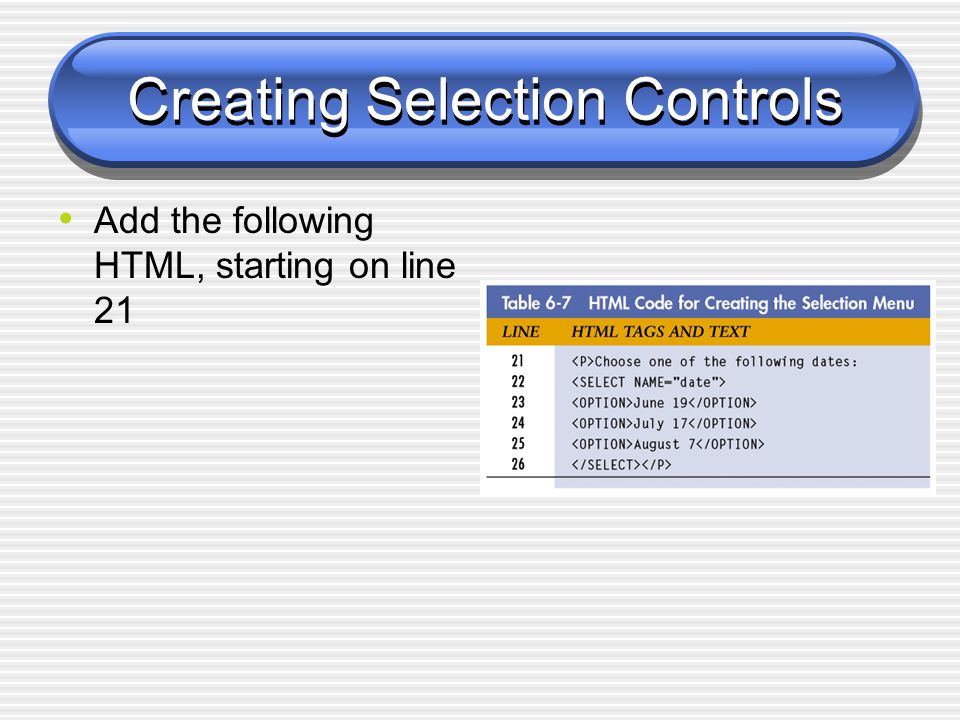 Creating Selection Controls

• Add the following HTML, starting on line 21

Table 6-7 HTML Code for Creating the Selection Menu

| LINE | HTML TAGS AND TEXT |
|---|---|
| 21 | <P>Choose one of the following dates: |
| 22 | <SELECT NAME="date"> |
| 23 | <OPTION>June 19</OPTION> |
| 24 | <OPTION>July 17</OPTION> |
| 25 | <OPTION>August 7</OPTION> |
| 26 | </SELECT></P> |